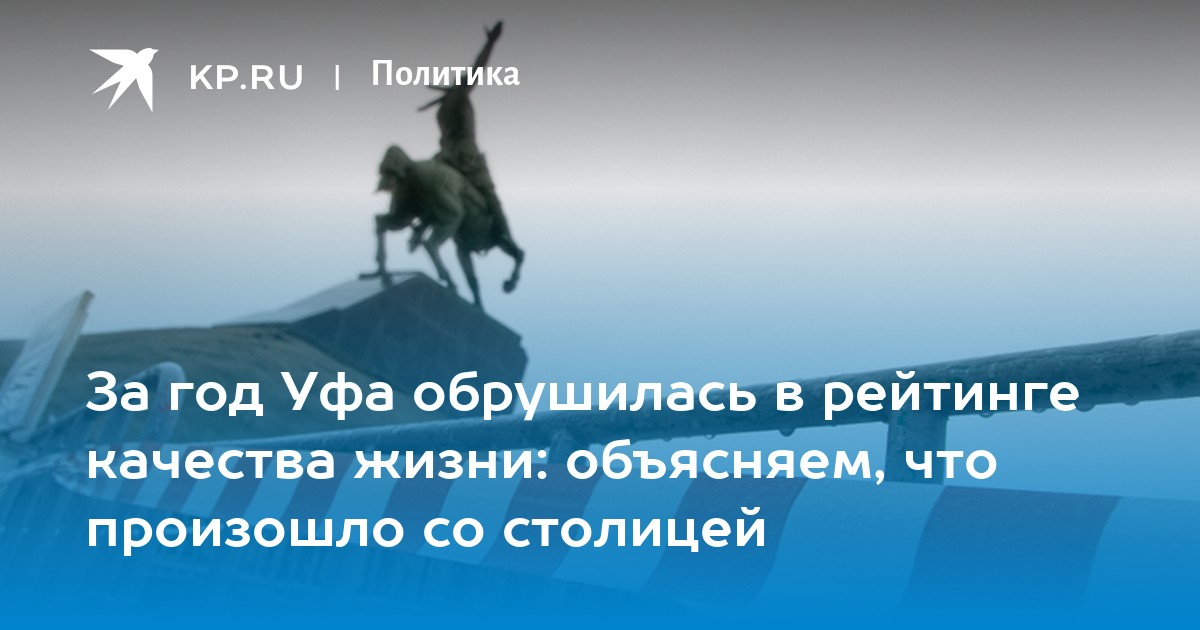 KP.RU | Политика

За год Уфа обрушилась в рейтинге качества жизни: объясняем, что произошло со столицей